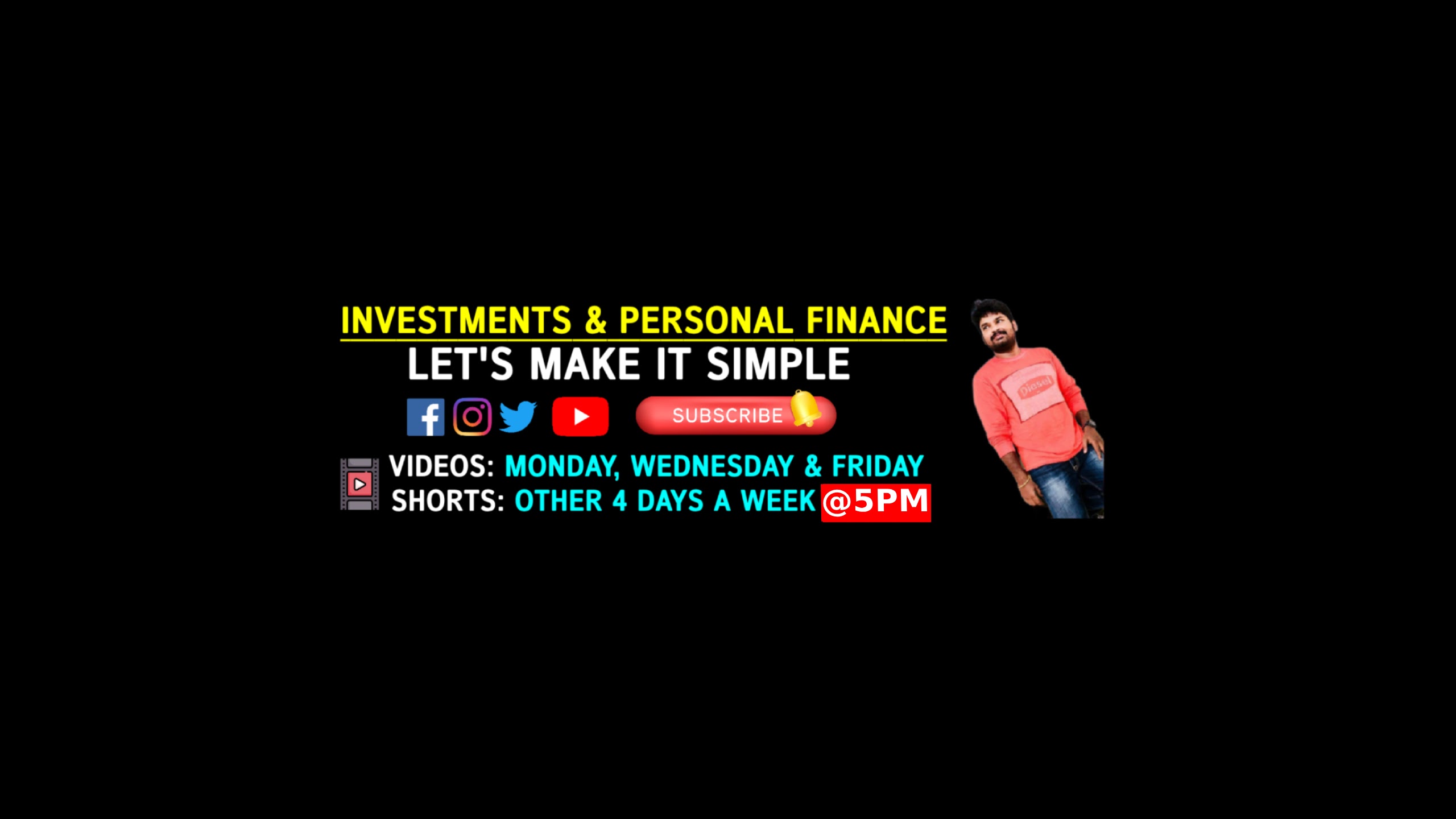 INVESTMENTS & PERSONAL FINANCE
LET'S MAKE IT SIMPLE

SUBSCRIBE

VIDEOS: MONDAY, WEDNESDAY & FRIDAY
SHORTS: OTHER 4 DAYS A WEEK @5PM

Diesel